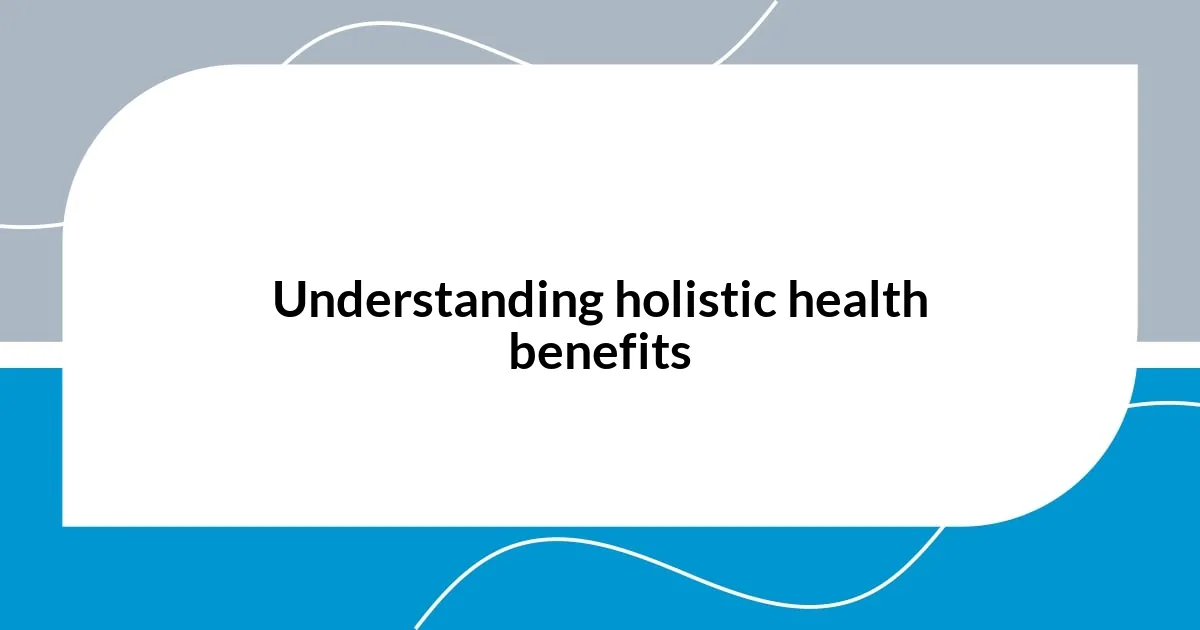 Understanding holistic health benefits